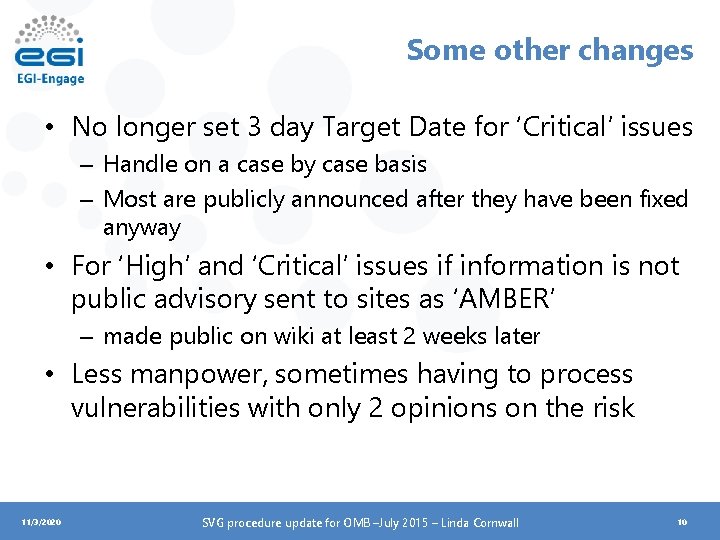 egi
EGI-Engage

Some other changes

• No longer set 3 day Target Date for 'Critical' issues
– Handle on a case by case basis
– Most are publicly announced after they have been fixed anyway

• For 'High' and 'Critical' issues if information is not public advisory sent to sites as 'AMBER'
– made public on wiki at least 2 weeks later

• Less manpower, sometimes having to process vulnerabilities with only 2 opinions on the risk

11/3/2020 SVG procedure update for OMB –July 2015 – Linda Cornwall 10